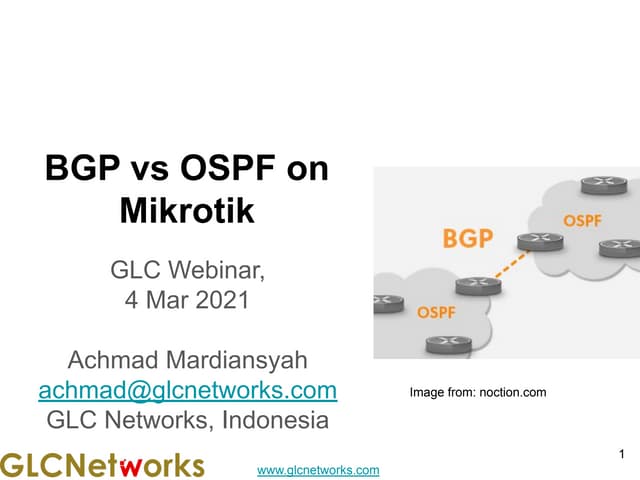 BGP vs OSPF on Mikrotik

GLC Webinar,
4 Mar 2021

Achmad Mardiansyah
achmad@glcnetworks.com
GLC Networks, Indonesia

BGP

OSPF

OSPF

Image from: noction.com

GLCNetworks

www.glcnetworks.com

1